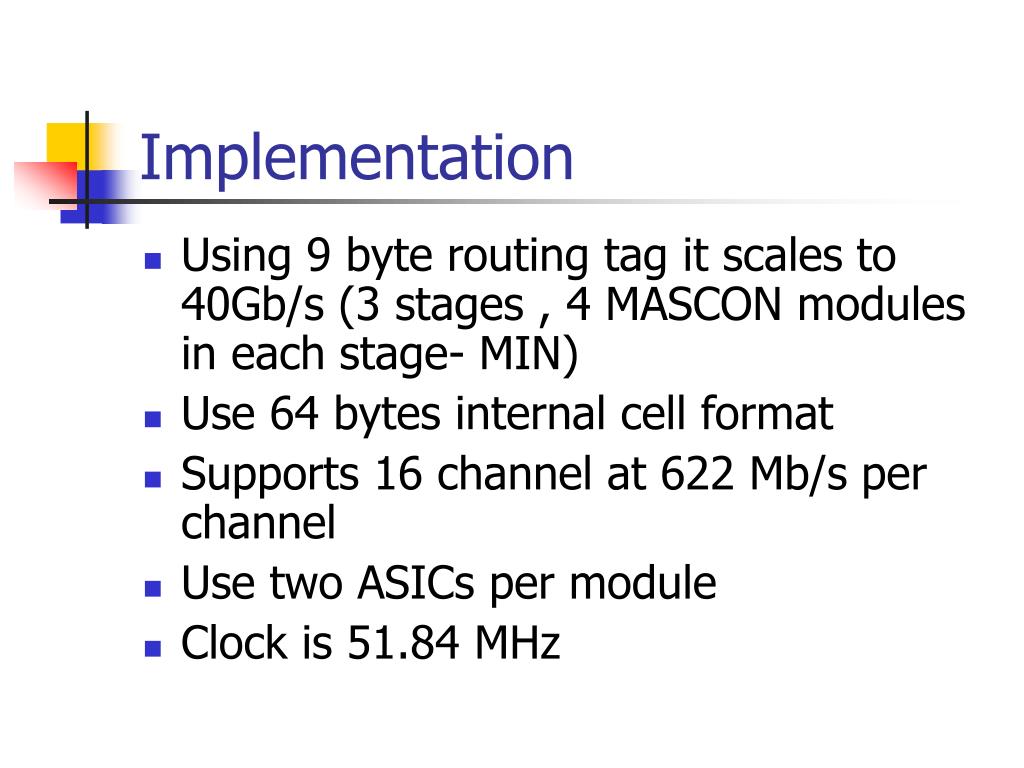 Implementation

- Using 9 byte routing tag it scales to 40Gb/s (3 stages , 4 MASCON modules in each stage- MIN)
- Use 64 bytes internal cell format
- Supports 16 channel at 622 Mb/s per channel
- Use two ASICs per module
- Clock is 51.84 MHz